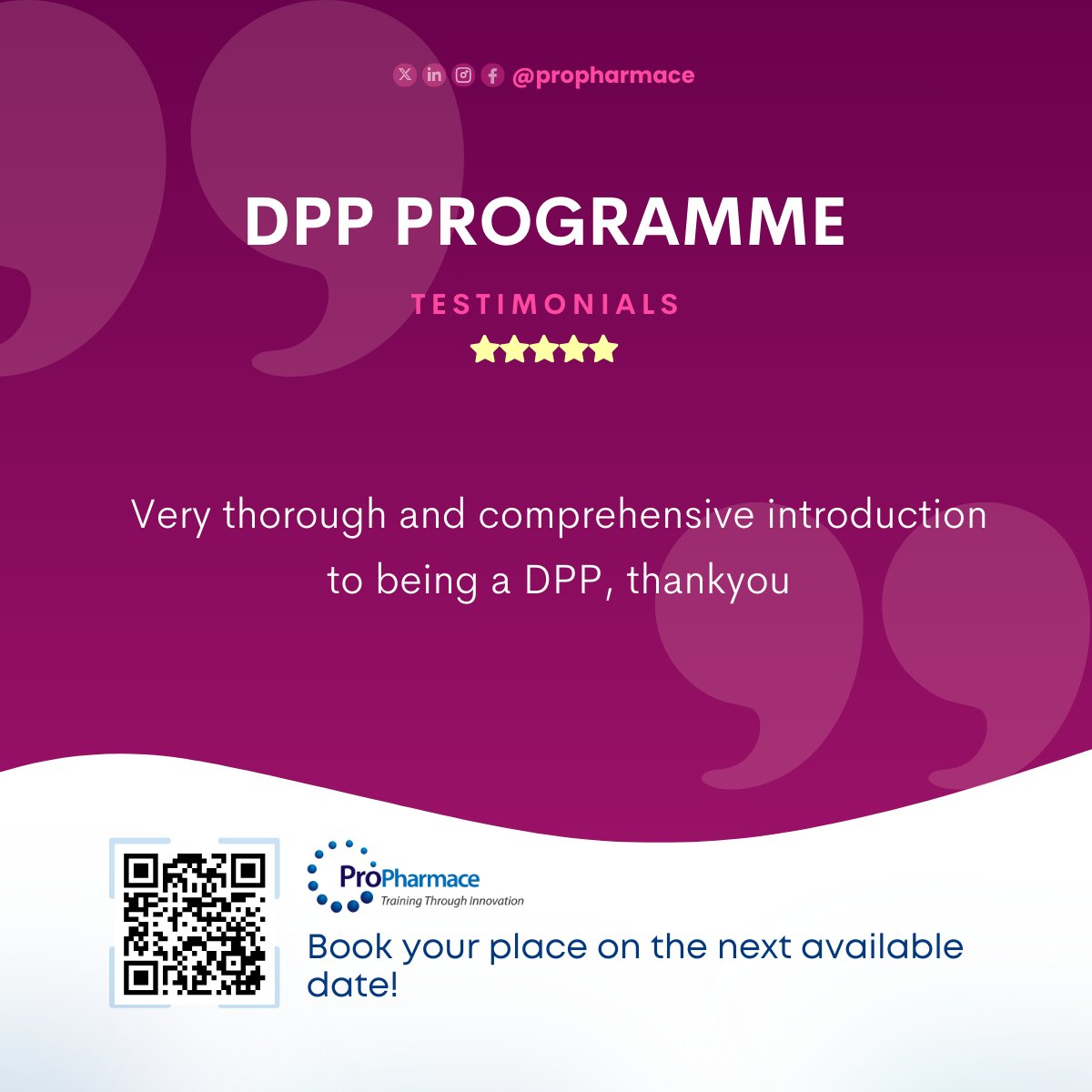 @propharmace

DPP PROGRAMME

TESTIMONIALS

Very thorough and comprehensive introduction to being a DPP, thankyou

ProPharmace
Training Through Innovation

Book your place on the next available date!